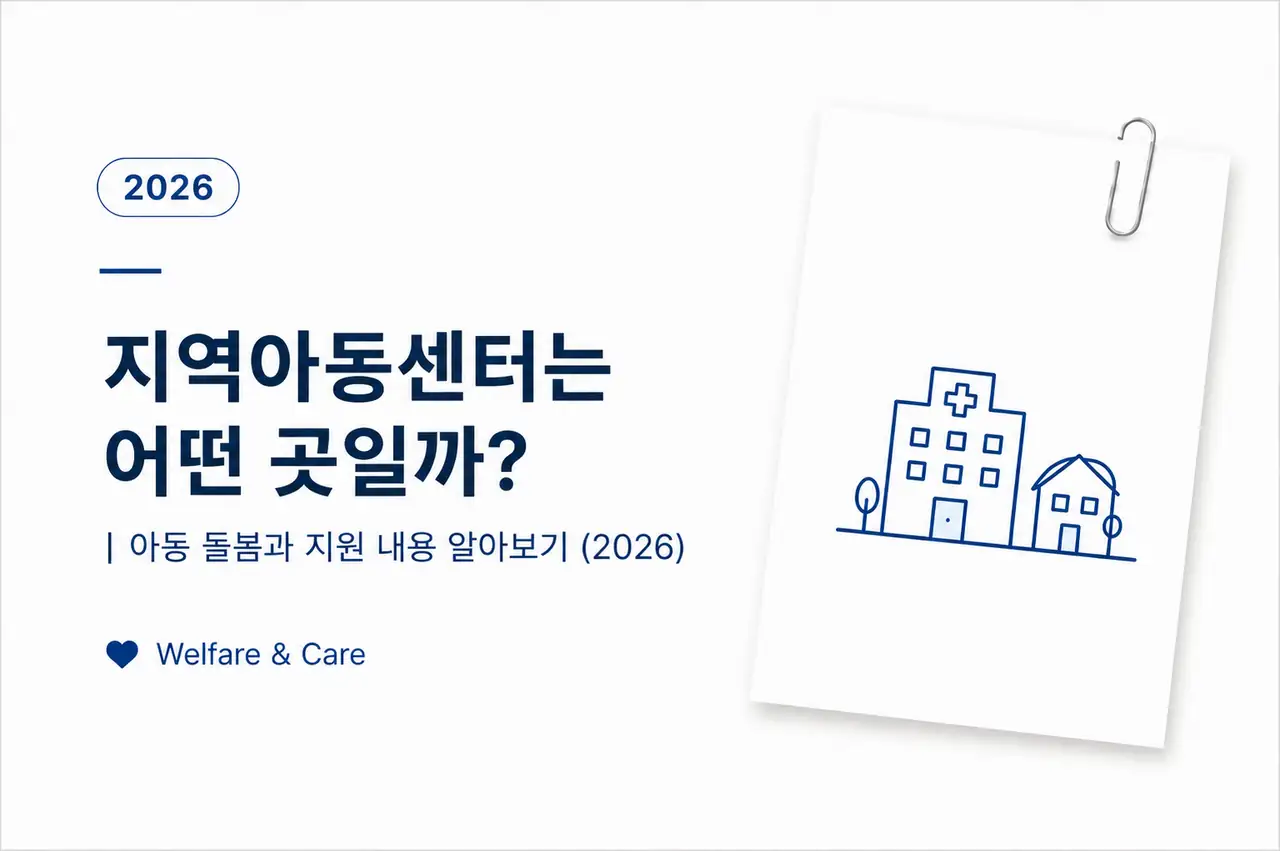 2026

지역아동센터는 어떤 곳일까?

| 아동 돌봄과 지원 내용 알아보기 (2026)

Welfare & Care